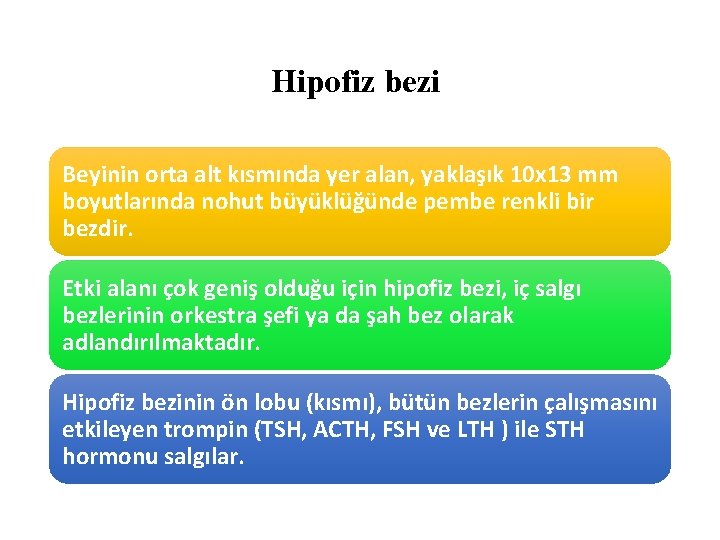 Hipofiz bezi

Beyinin orta alt kısmında yer alan, yaklaşık 10x13 mm boyutlarında nohut büyüklüğünde pembe renkli bir bezdir.

Etki alanı çok geniş olduğu için hipofiz bezi, iç salgı bezlerinin orkestra şefi ya da şah bez olarak adlandırılmaktadır.

Hipofiz bezinin ön lobu (kısmı), bütün bezlerin çalışmasını etkileyen trompin (TSH, ACTH, FSH ve LTH ) ile STH hormonu salgılar.